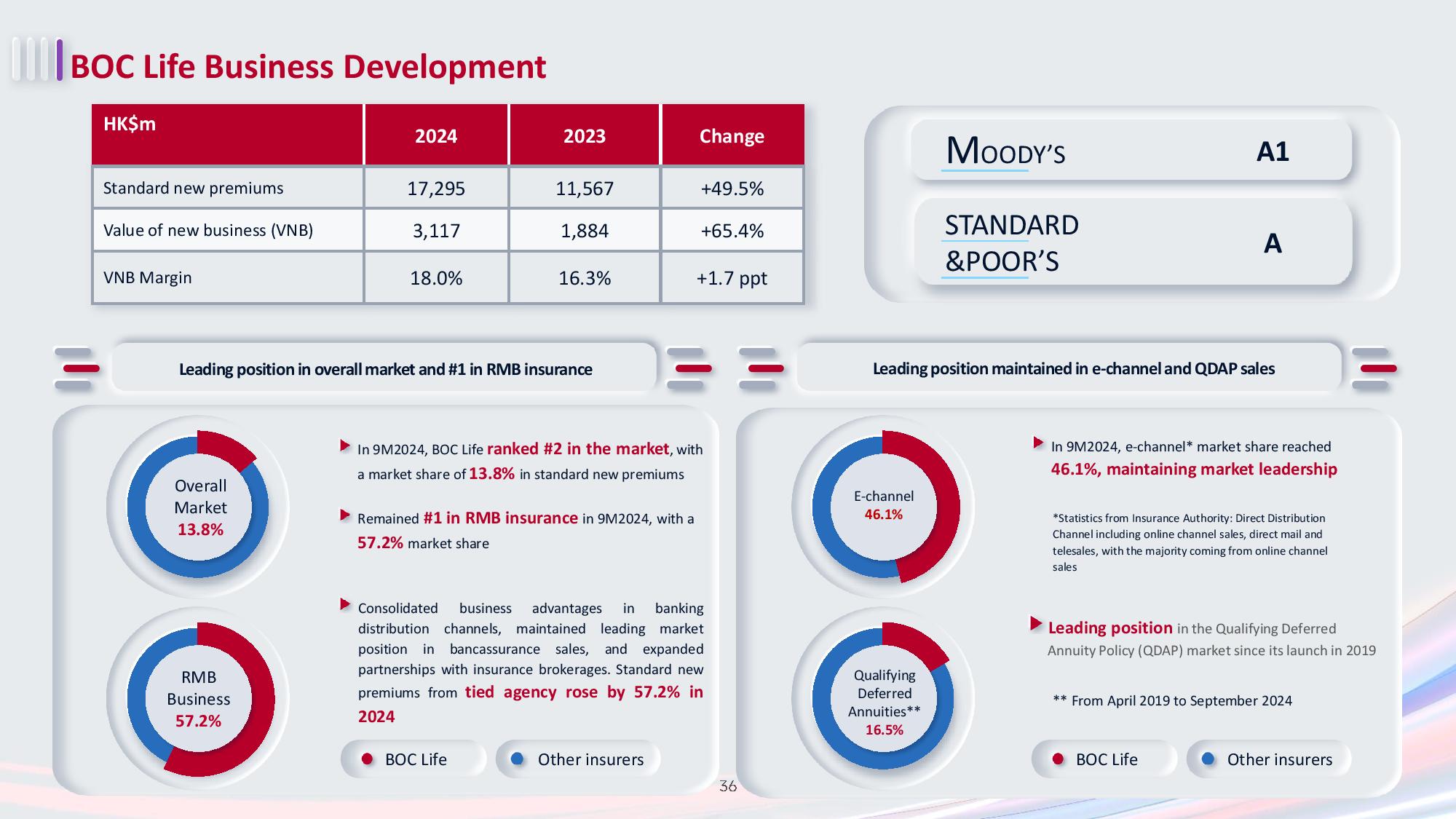 BOC Life Business Development

| HK$m | 2024 | 2023 | Change |
|---|---|---|---|
| Standard new premiums | 17,295 | 11,567 | +49.5% |
| Value of new business (VNB) | 3,117 | 1,884 | +65.4% |
| VNB Margin | 18.0% | 16.3% | +1.7 ppt |

MOODY'S A1

STANDARD &POOR'S A

Leading position in overall market and #1 in RMB insurance

Overall Market 13.8%

RMB Business 57.2%

In 9M2024, BOC Life ranked #2 in the market, with a market share of 13.8% in standard new premiums

Remained #1 in RMB insurance in 9M2024, with a 57.2% market share

Consolidated business advantages in banking distribution channels, maintained leading market position in bancassurance sales, and expanded partnerships with insurance brokerages. Standard new premiums from tied agency rose by 57.2% in 2024

BOC Life Other insurers

Leading position maintained in e-channel and QDAP sales

E-channel 46.1%

Qualifying Deferred Annuities** 16.5%

In 9M2024, e-channel* market share reached 46.1%, maintaining market leadership

*Statistics from Insurance Authority: Direct Distribution Channel including online channel sales, direct mail and telesales, with the majority coming from online channel sales

Leading position in the Qualifying Deferred Annuity Policy (QDAP) market since its launch in 2019

** From April 2019 to September 2024

BOC Life Other insurers

36